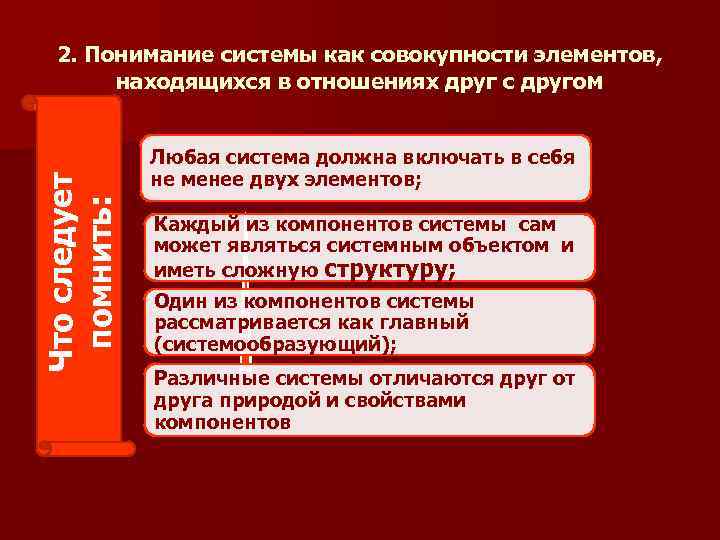 2. Понимание системы как совокупности элементов, находящихся в отношениях друг с другом

Что следует помнить:

Любая система должна включать в себя не менее двух элементов;

Каждый из компонентов системы сам может являться системным объектом и иметь сложную структуру;

Один из компонентов системы рассматривается как главный (системообразующий);

Различные системы отличаются друг от друга природой и свойствами компонентов